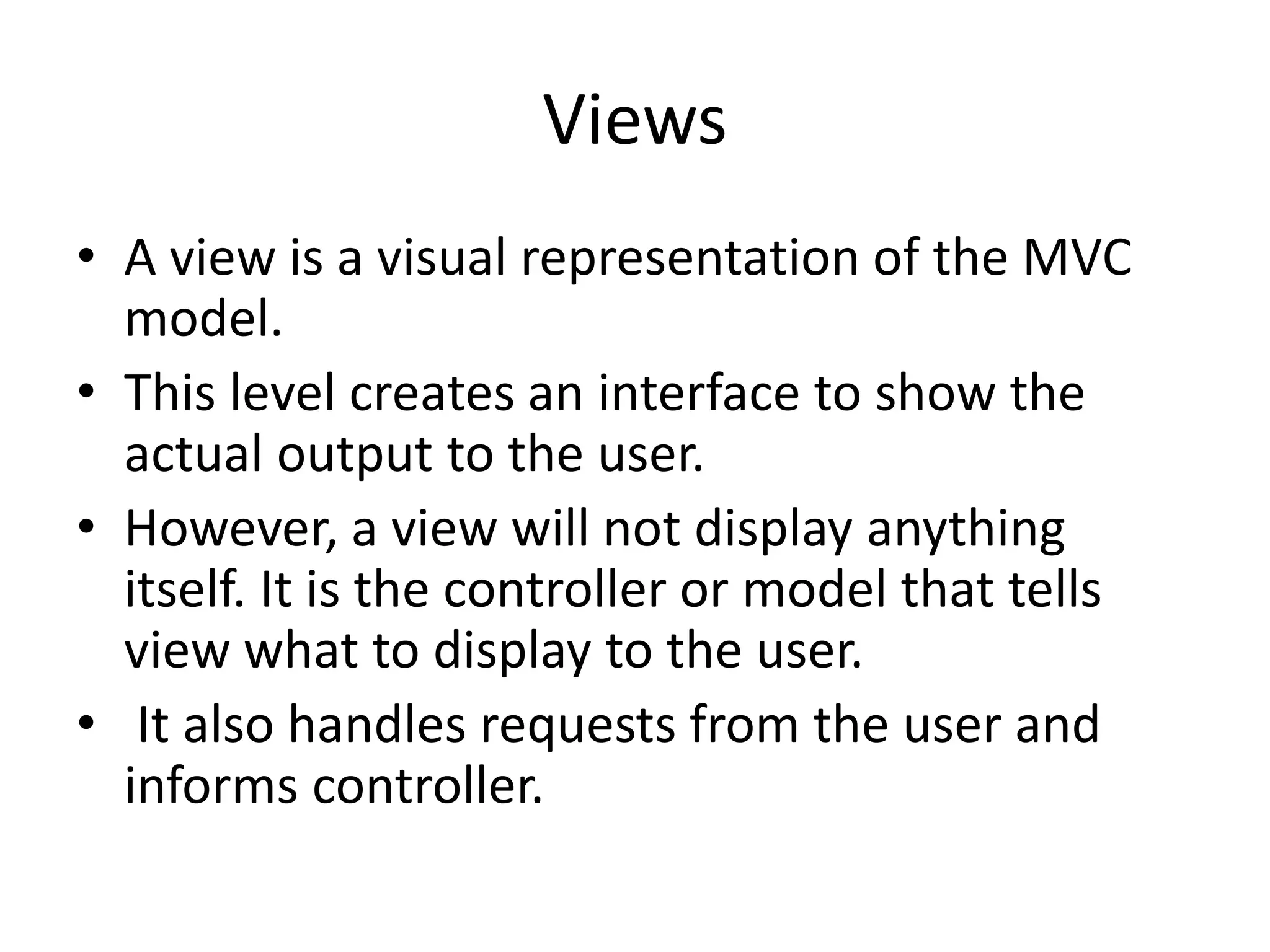 Views

• A view is a visual representation of the MVC model.
• This level creates an interface to show the actual output to the user.
• However, a view will not display anything itself. It is the controller or model that tells view what to display to the user.
• It also handles requests from the user and informs controller.